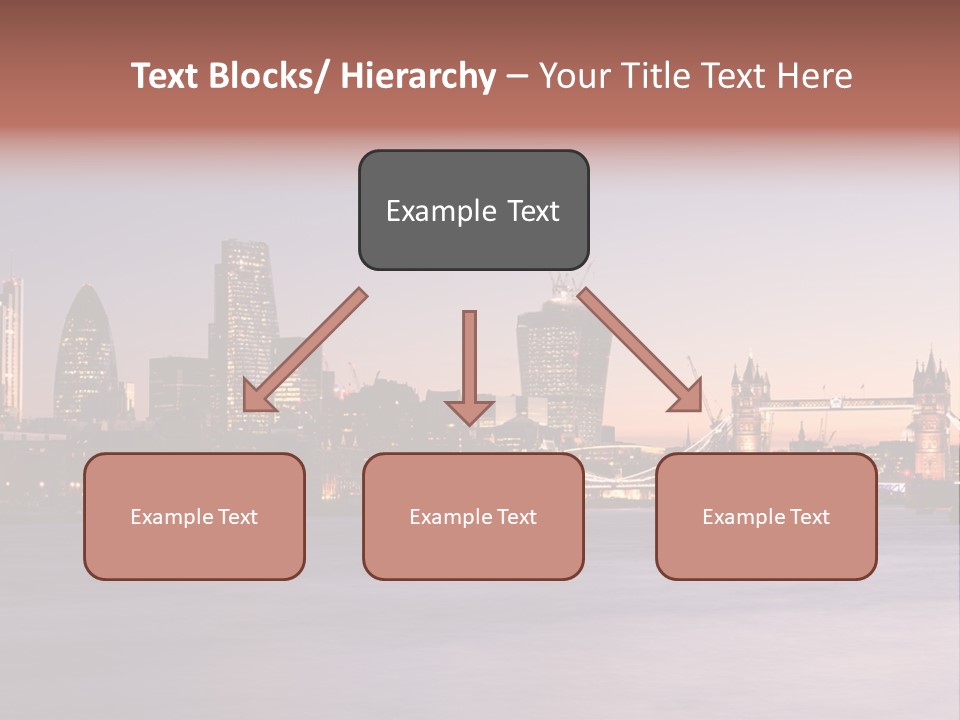 Text Blocks/ Hierarchy – Your Title Text Here

Example Text

Example Text

Example Text

Example Text